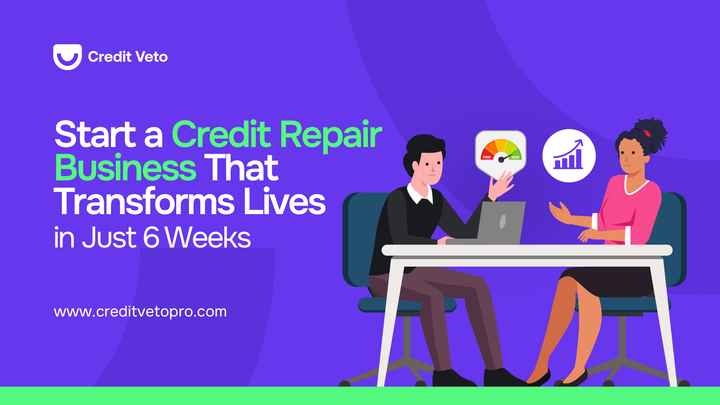 Credit Veto

Start a Credit Repair Business That Transforms Lives in Just 6 Weeks

www.creditvetopro.com